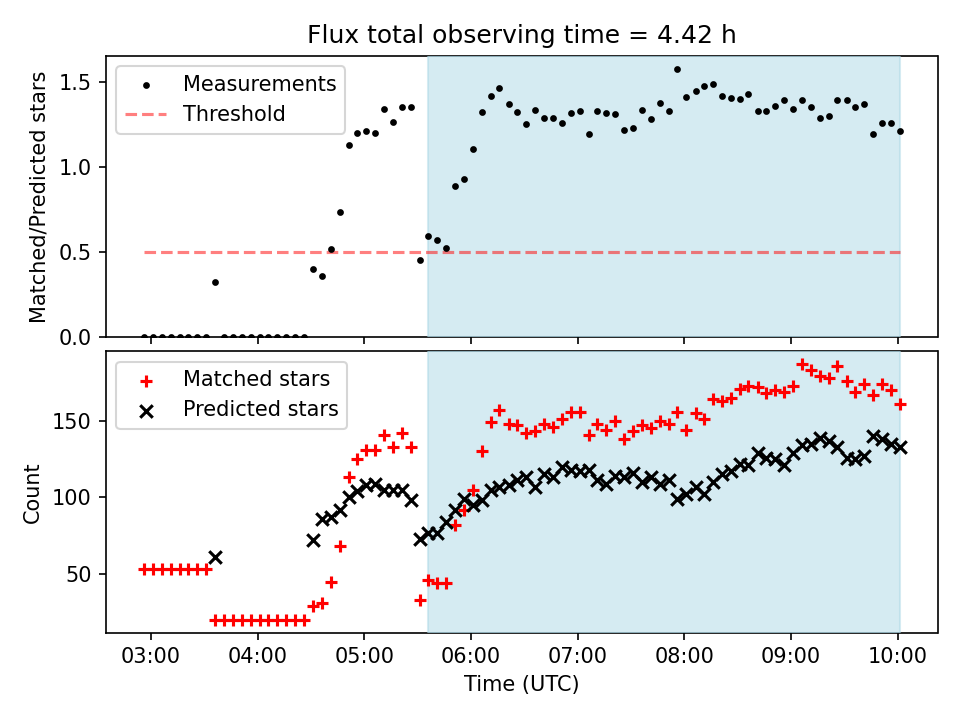 Flux total observing time = 4.42 h

Measurements
Threshold

Matched/Predicted stars

1.5
1.0
0.5
0.0

Matched stars
Predicted stars

Count

150
100
50

03:00
04:00
05:00
06:00
07:00
08:00
09:00
10:00

Time (UTC)